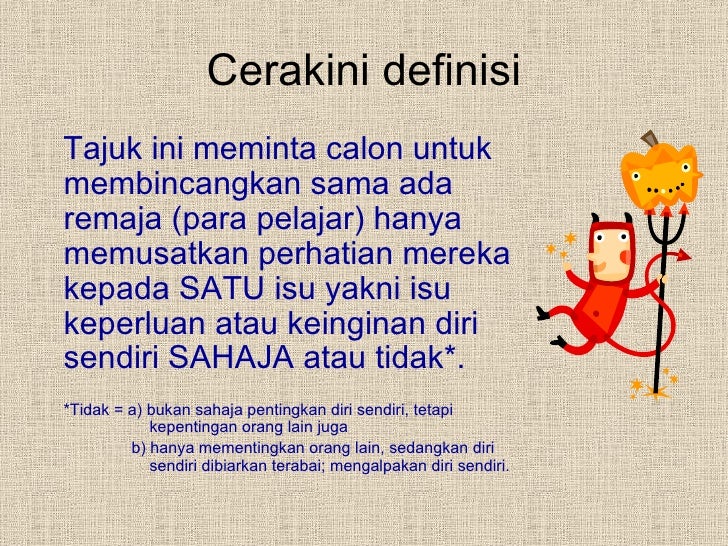 Cerakini definisi

Tajuk ini meminta calon untuk membincangkan sama ada remaja (para pelajar) hanya memusatkan perhatian mereka kepada SATU isu yakni isu keperluan atau keinginan diri sendiri SAHAJA atau tidak*.

*Tidak = a) bukan sahaja pentingkan diri sendiri, tetapi kepentingan orang lain juga

b) hanya mementingkan orang lain, sedangkan diri sendiri dibiarkan terabai; mengalpakan diri sendiri.